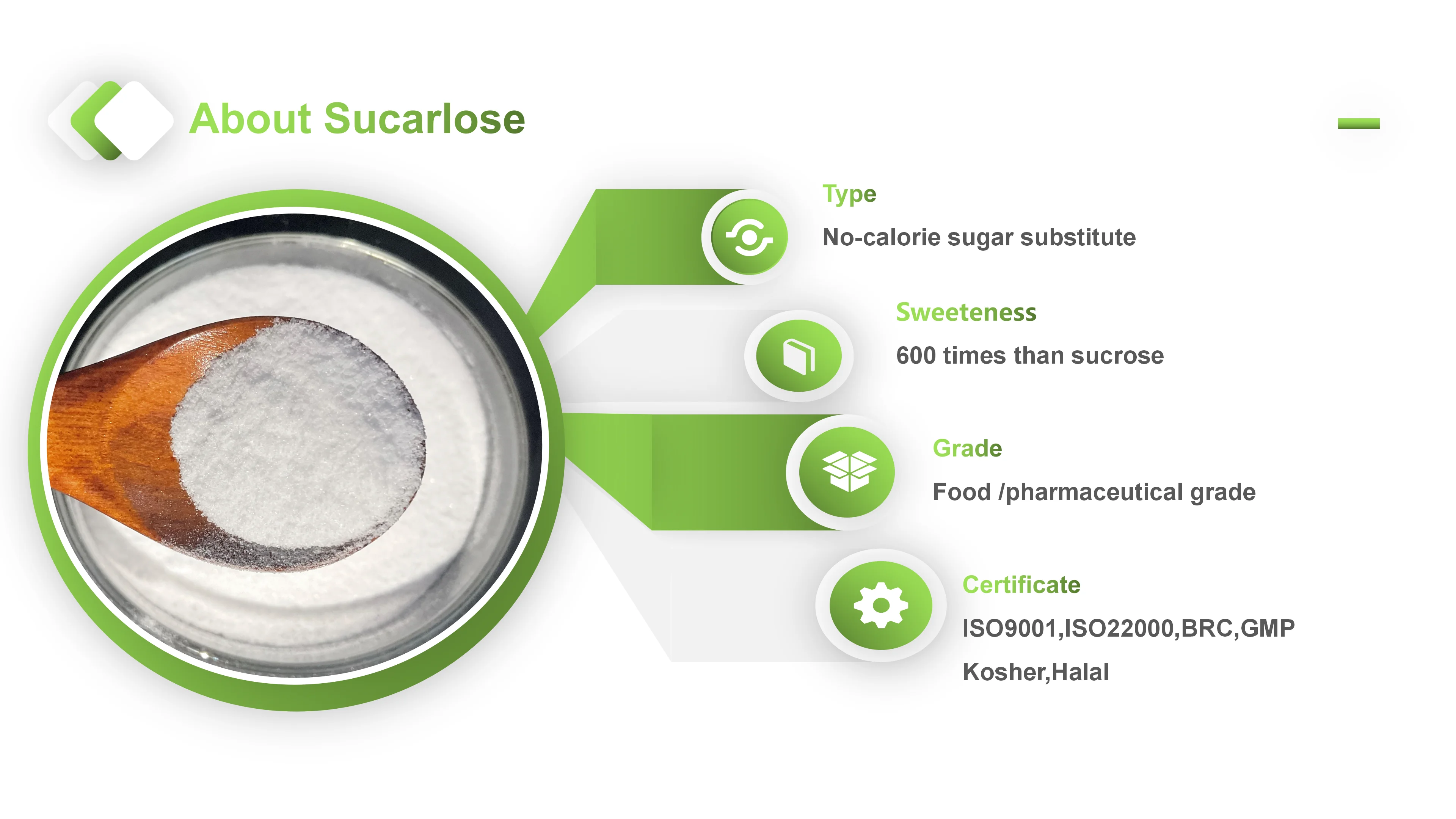 About Sucarlose

Type

No-calorie sugar substitute

Sweeteness

600 times than sucrose

Grade

Food /pharmaceutical grade

Certificate

ISO9001,ISO22000,BRC,GMP

Kosher,Halal